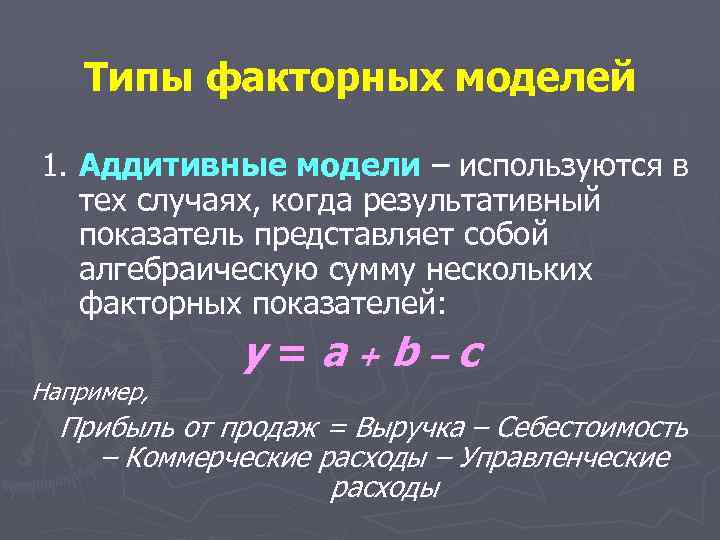 Типы факторных моделей

1. Аддитивные модели – используются в тех случаях, когда результативный показатель представляет собой алгебраическую сумму нескольких факторных показателей:

$y = a + b - c$

Например,

Прибыль от продаж = Выручка – Себестоимость – Коммерческие расходы – Управленческие расходы